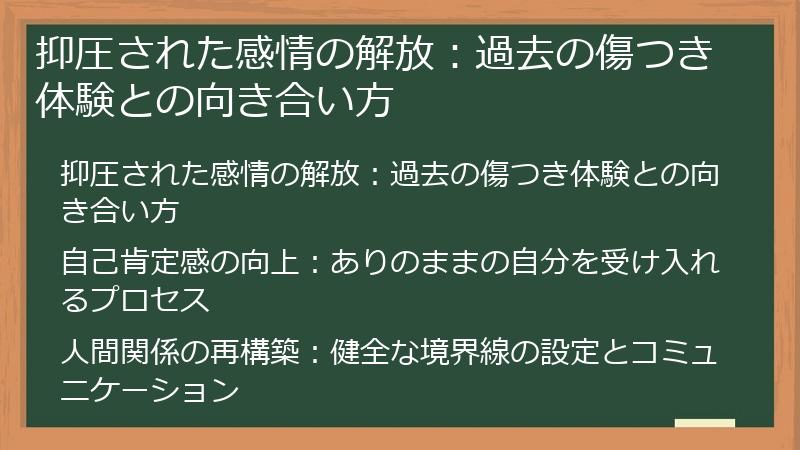 抑圧された感情の解放：過去の傷つき体験との向き合い方

抑圧された感情の解放：過去の傷つき体験との向き合い方

自己肯定感の向上：ありのままの自分を受け入れるプロセス

人間関係の再構築：健全な境界線の設定とコミュニケーション